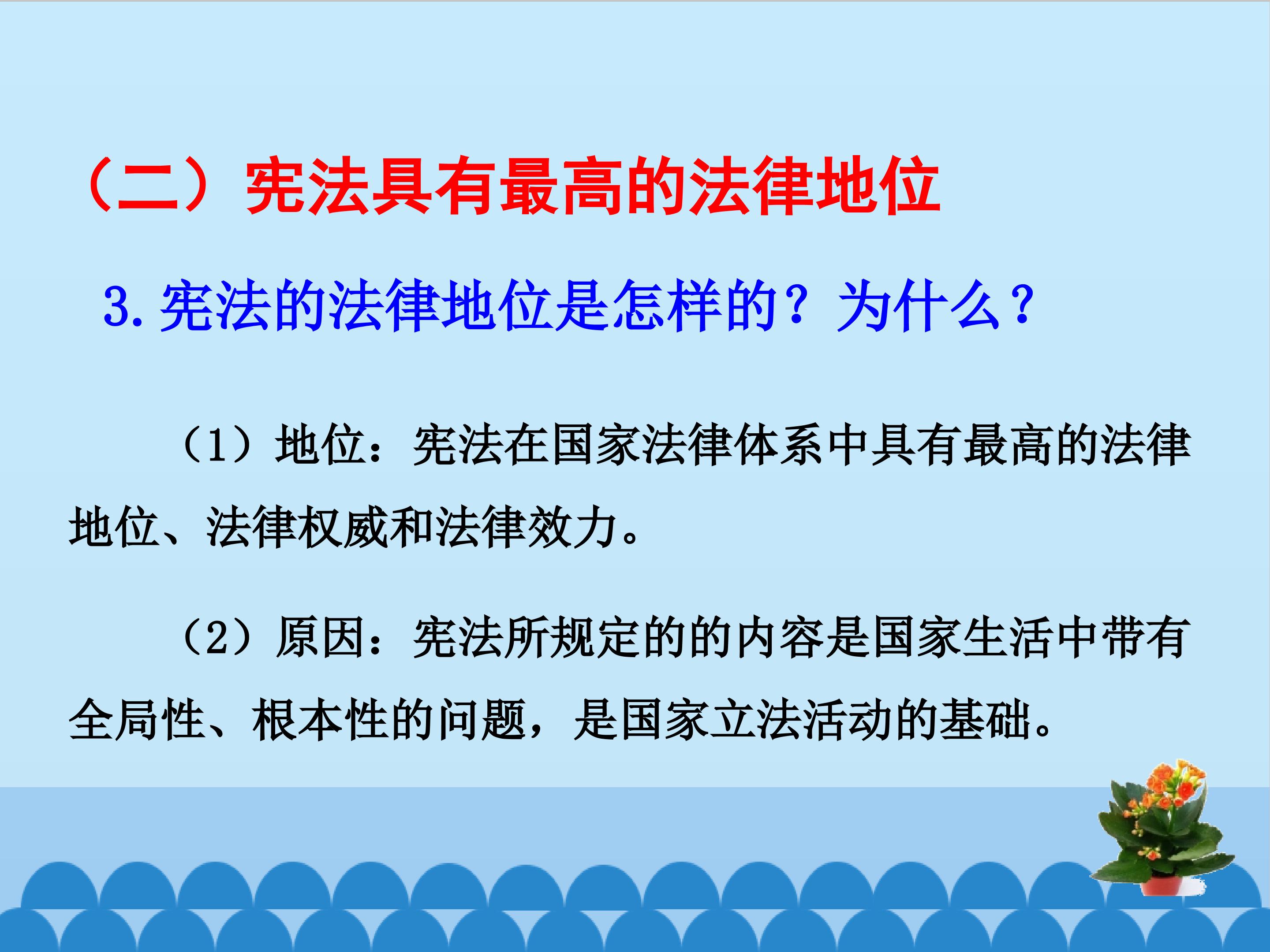 （二）宪法具有最高的法律地位

3.宪法的法律地位是怎样的？为什么？

（1）地位：宪法在国家法律体系中具有最高的法律地位、法律权威和法律效力。

（2）原因：宪法所规定的的内容是国家生活中带有全局性、根本性的问题，是国家立法活动的基础。